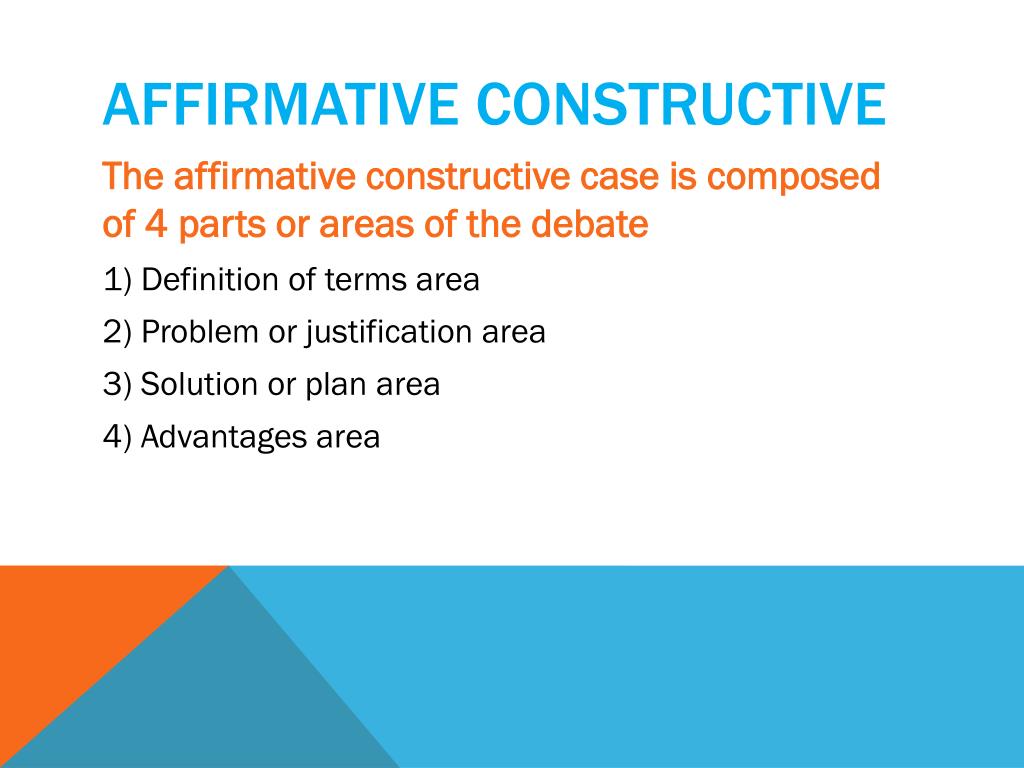 AFFIRMATIVE CONSTRUCTIVE

The affirmative constructive case is composed of 4 parts or areas of the debate

1) Definition of terms area

2) Problem or justification area

3) Solution or plan area

4) Advantages area